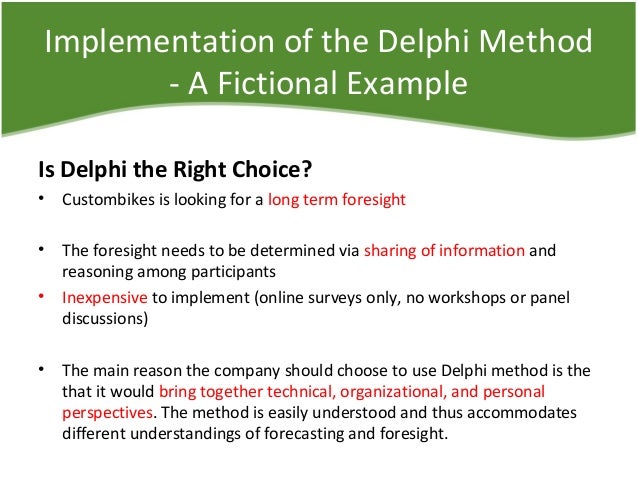 Implementation of the Delphi Method - A Fictional Example

Is Delphi the Right Choice?

• Custombikes is looking for a long term foresight

• The foresight needs to be determined via sharing of information and reasoning among participants

• Inexpensive to implement (online surveys only, no workshops or panel discussions)

• The main reason the company should choose to use Delphi method is the that it would bring together technical, organizational, and personal perspectives. The method is easily understood and thus accommodates different understandings of forecasting and foresight.